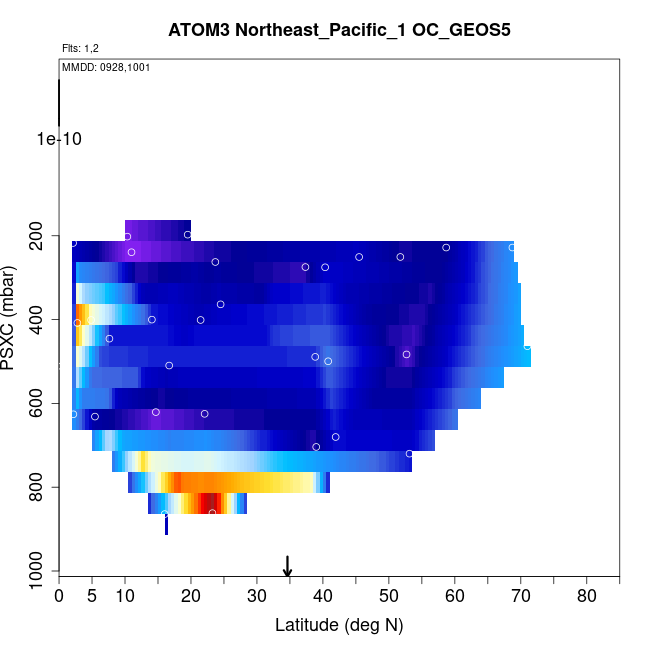 ATOM3 Northeast_Pacific_1 OC_GEOS5

Flts: 1,2

MMDD: 0928,1001

1e-10

PSXC (mbar)

200
400
600
800
1000

0 5 10 20 30 40 50 60 70 80

Latitude (deg N)